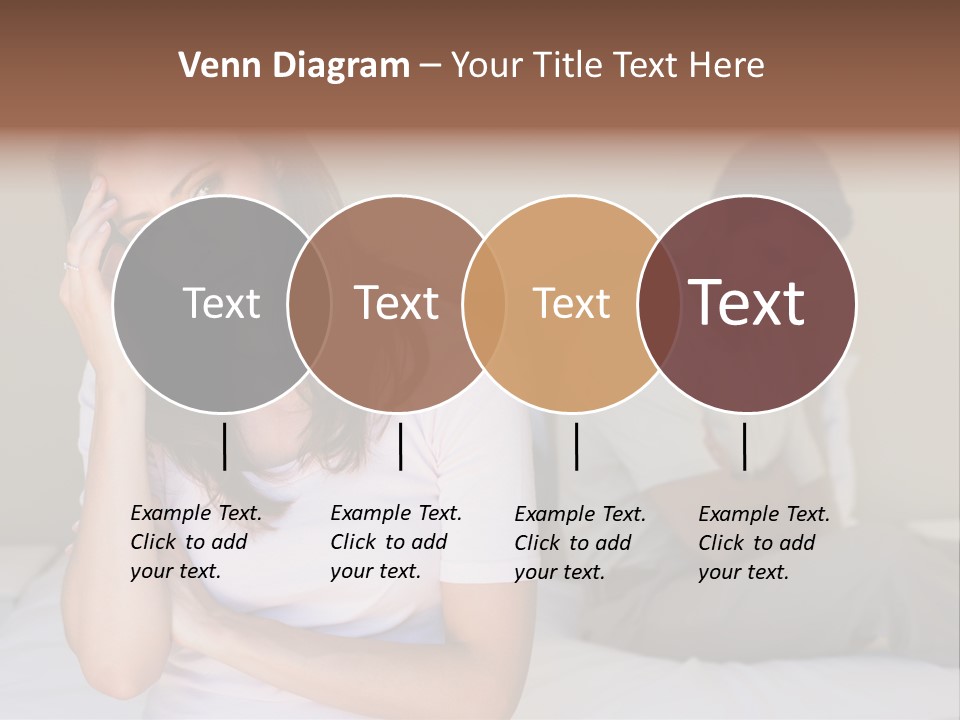 Venn Diagram – Your Title Text Here

Text

Text

Text

Text

Example Text. Click to add your text.

Example Text. Click to add your text.

Example Text. Click to add your text.

Example Text. Click to add your text.